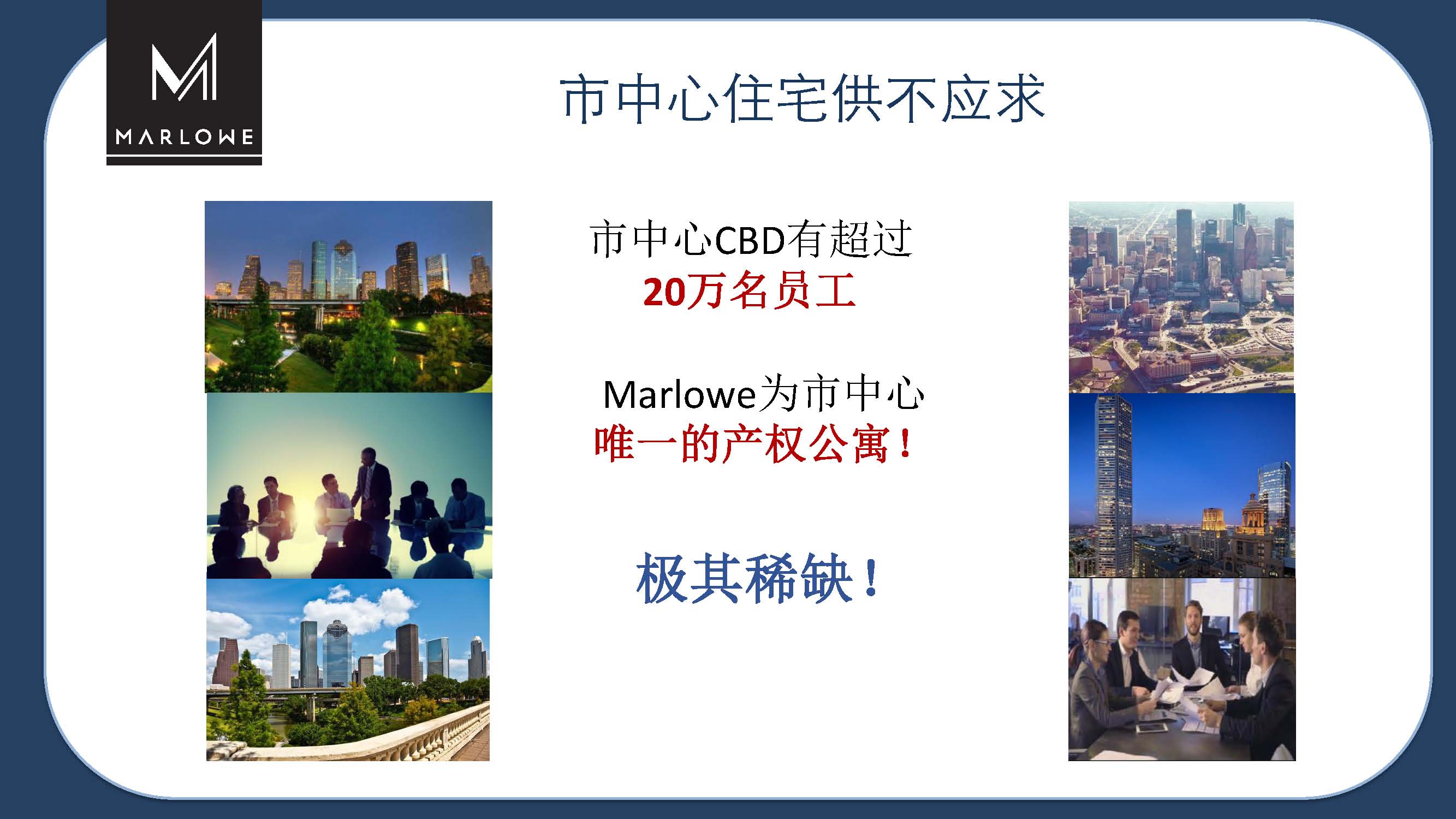 M
MARLOWE

市中心住宅供不应求

市中心CBD有超过
20万名员工

Marlowe为市中心
唯一的产权公寓！

极其稀缺！